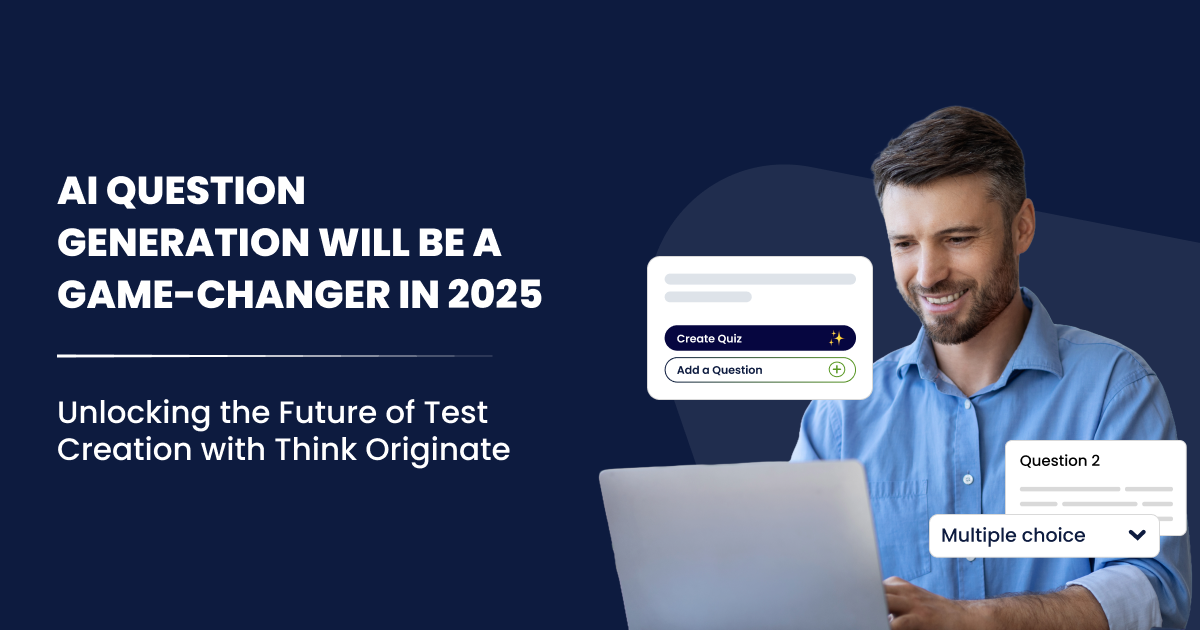 AI QUESTION GENERATION WILL BE A GAME-CHANGER IN 2025

Unlocking the Future of Test Creation with Think Originate

Create Quiz

Add a Question

Question 2

Multiple choice